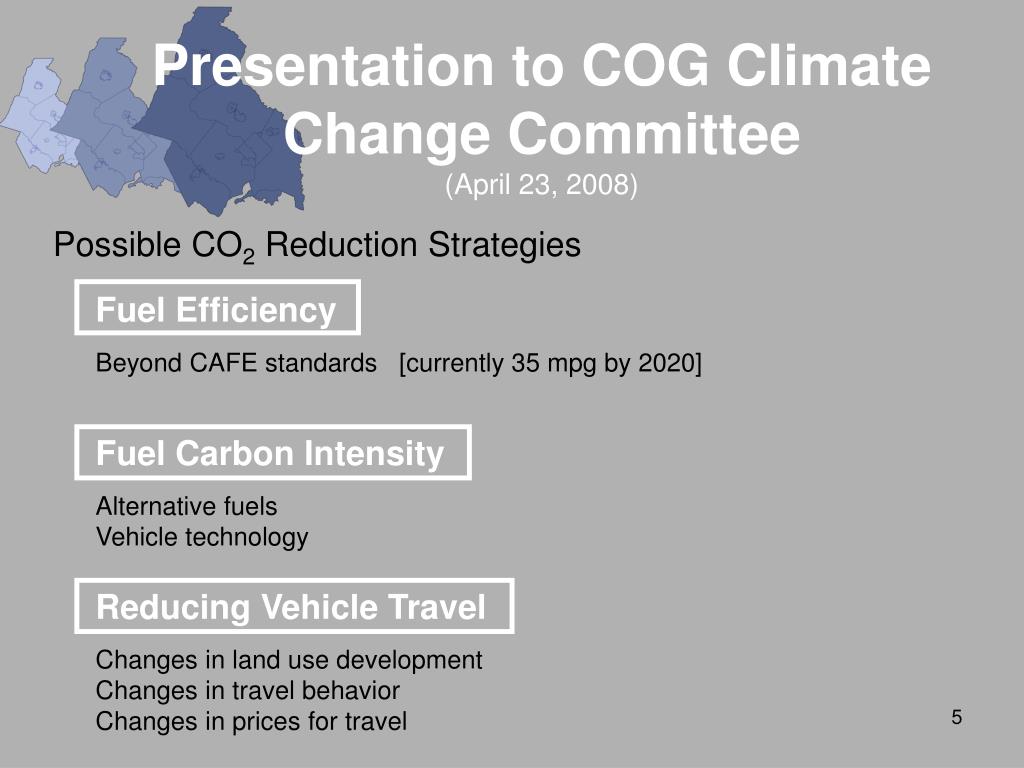 Presentation to COG Climate Change Committee
(April 23, 2008)

Possible $CO_2$ Reduction Strategies

Fuel Efficiency

Beyond CAFE standards [currently 35 mpg by 2020]

Fuel Carbon Intensity

Alternative fuels
Vehicle technology

Reducing Vehicle Travel

Changes in land use development
Changes in travel behavior
Changes in prices for travel

5